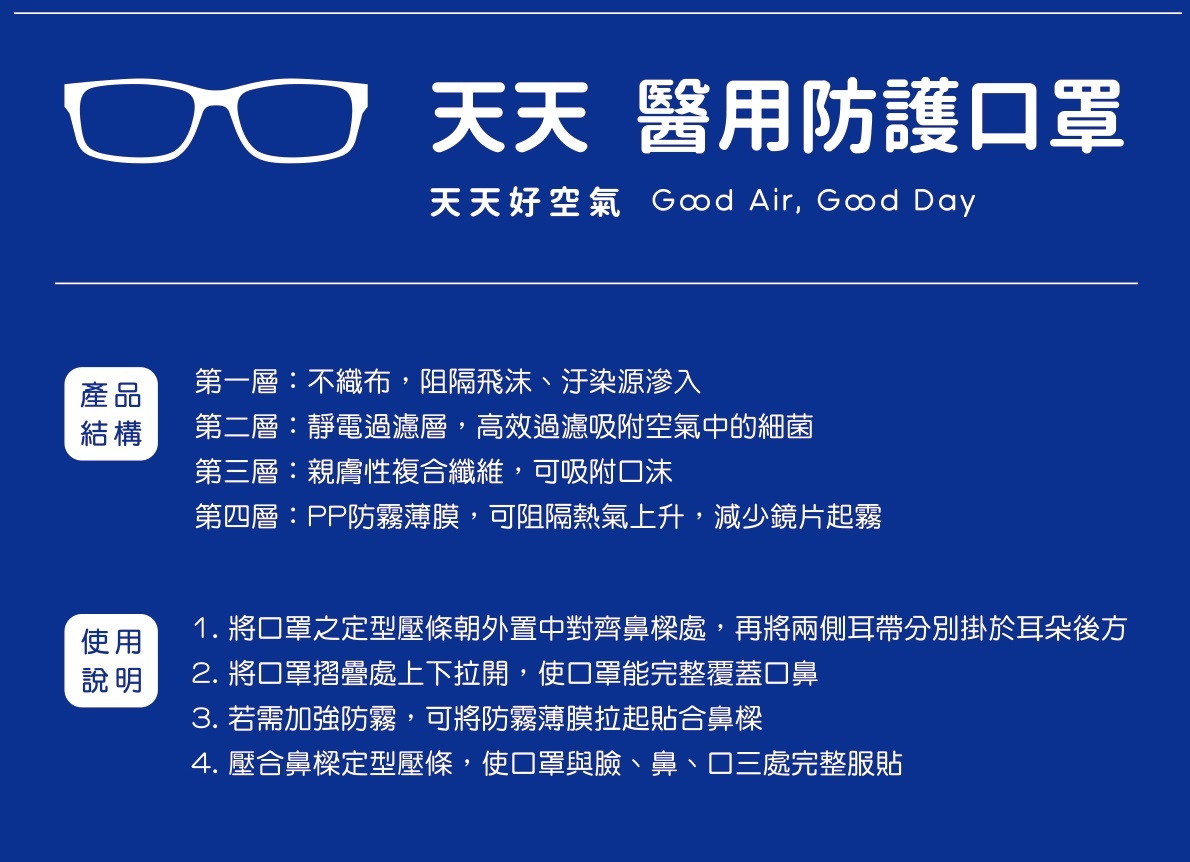 天天 醫用防護口罩

天天好空氣 Good Air, Good Day

產品結構

第一層：不織布，阻隔飛沫、汙染源滲入
第二層：靜電過濾層，高效過濾吸附空氣中的細菌
第三層：親膚性複合纖維，可吸附口沫
第四層：PP防霧薄膜，可阻隔熱氣上升，減少鏡片起霧

使用說明

1. 將口罩之定型壓條朝外置中對齊鼻樑處，再將兩側耳帶分別掛於耳朵後方
2. 將口罩摺疊處上下拉開，使口罩能完整覆蓋口鼻
3. 若需加強防霧，可將防霧薄膜拉起貼合鼻樑
4. 壓合鼻樑定型壓條，使口罩與臉、鼻、口三處完整服貼